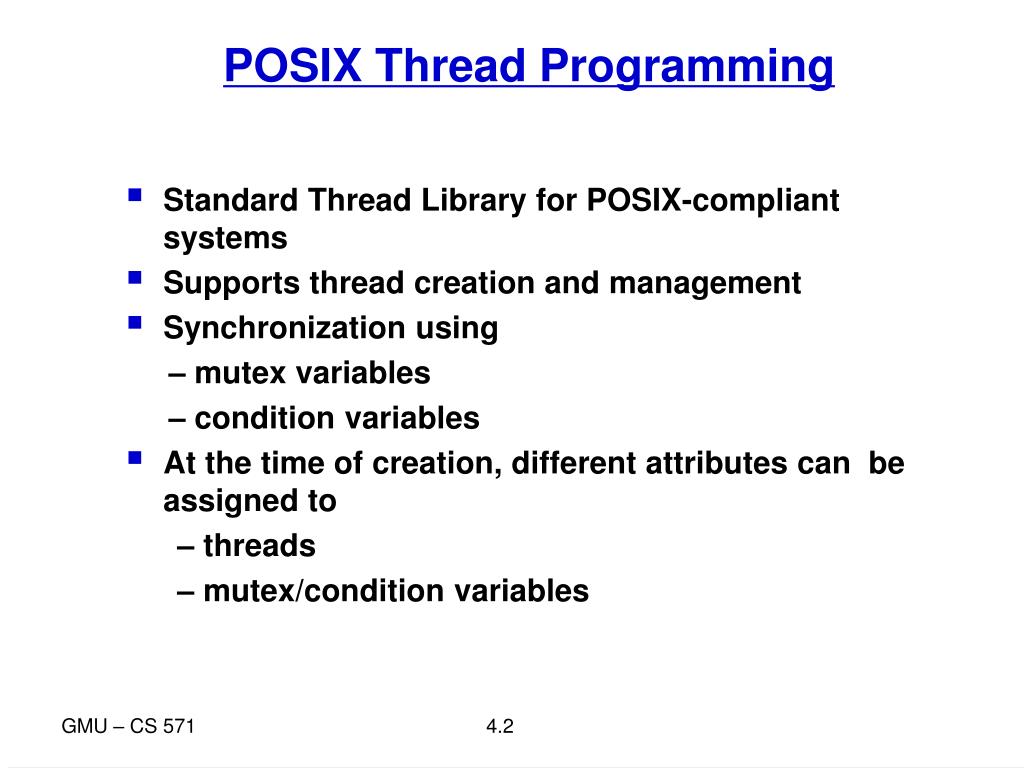 POSIX Thread Programming

- Standard Thread Library for POSIX-compliant systems
- Supports thread creation and management
- Synchronization using
  – mutex variables
  – condition variables
- At the time of creation, different attributes can be assigned to
  – threads
  – mutex/condition variables

GMU – CS 571

4.2